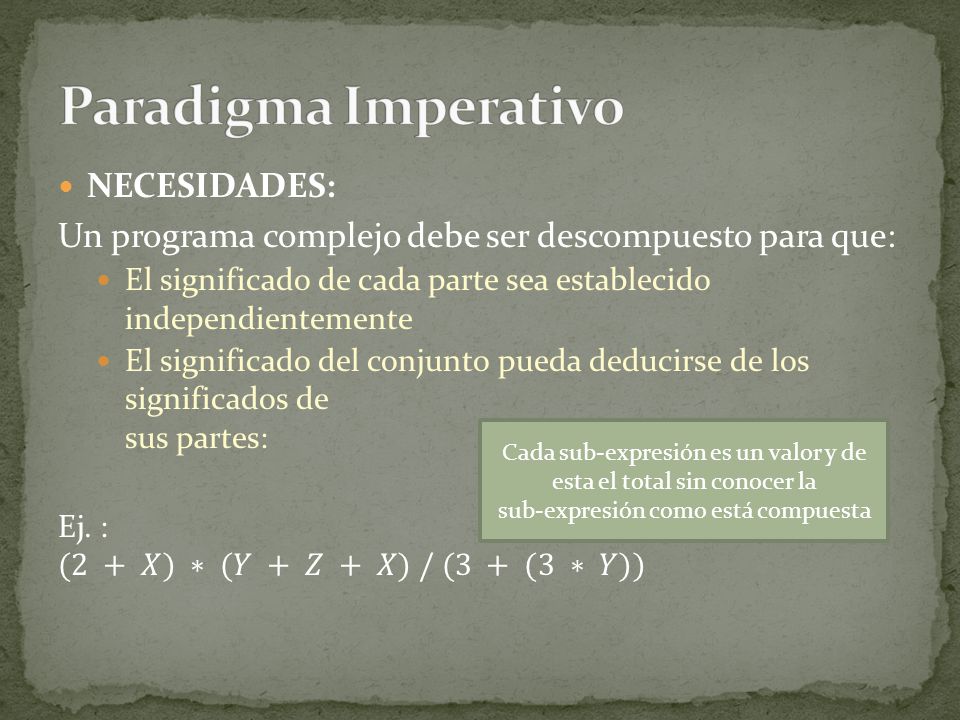 Paradigma Imperativo

NECESIDADES:

Un programa complejo debe ser descompuesto para que:

El significado de cada parte sea establecido independientemente

El significado del conjunto pueda deducirse de los significados de
sus partes:

Cada sub-expresión es un valor y de esta el total sin conocer la sub-expresión como está compuesta

Ej. :
$(2 + X) * (Y + Z + X) / (3 + (3 * Y))$